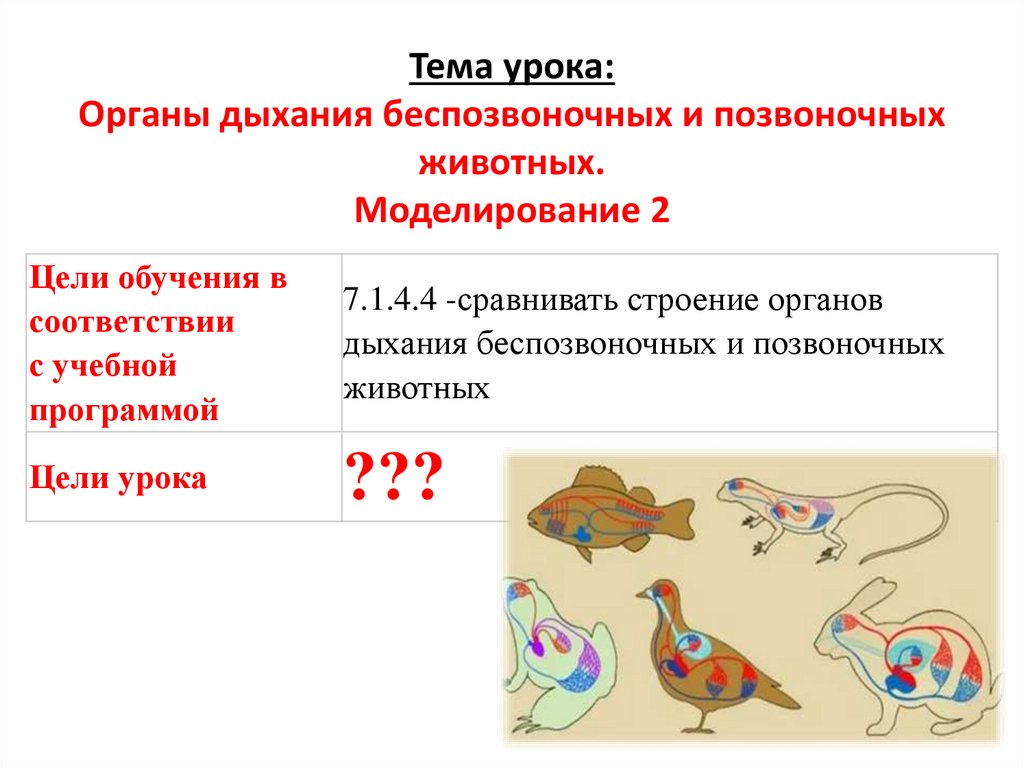 Тема урока:
Органы дыхания беспозвоночных и позвоночных животных.
Моделирование 2

| Цели обучения в соответствии с учебной программой | 7.1.4.4 -сравнивать строение органов дыхания беспозвоночных и позвоночных животных |
|---|---|
| Цели урока | ??? |